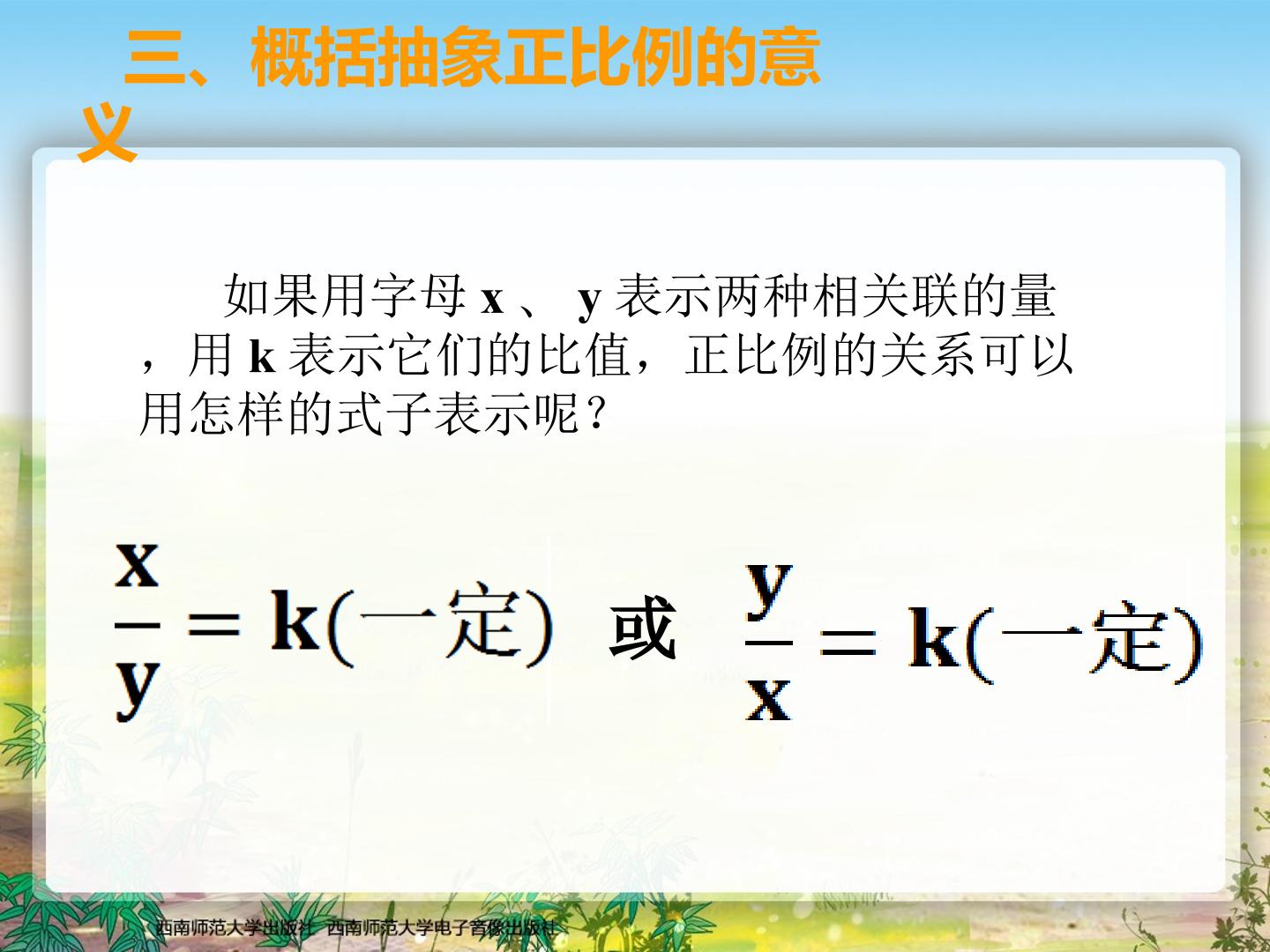 三、概括抽象正比例的意义

如果用字母x、y表示两种相关联的量，用k表示它们的比值，正比例的关系可以用怎样的式子表示呢？

$\frac{x}{y}=k(一定)$ 或 $\frac{y}{x}=k(一定)$

西南师范大学出版社 西南师范大学电子音像出版社